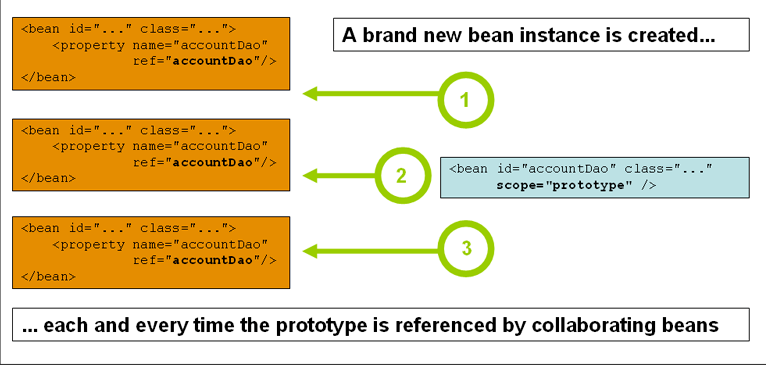 <bean id="..." class="...">
<property name="accountDao"
ref="accountDao"/>
</bean>

A brand new bean instance is created...

1

<bean id="..." class="...">
<property name="accountDao"
ref="accountDao"/>
</bean>

2

<bean id="accountDao" class="..."
scope="prototype" />

<bean id="..." class="...">
<property name="accountDao"
ref="accountDao"/>
</bean>

3

... each and every time the prototype is referenced by collaborating beans